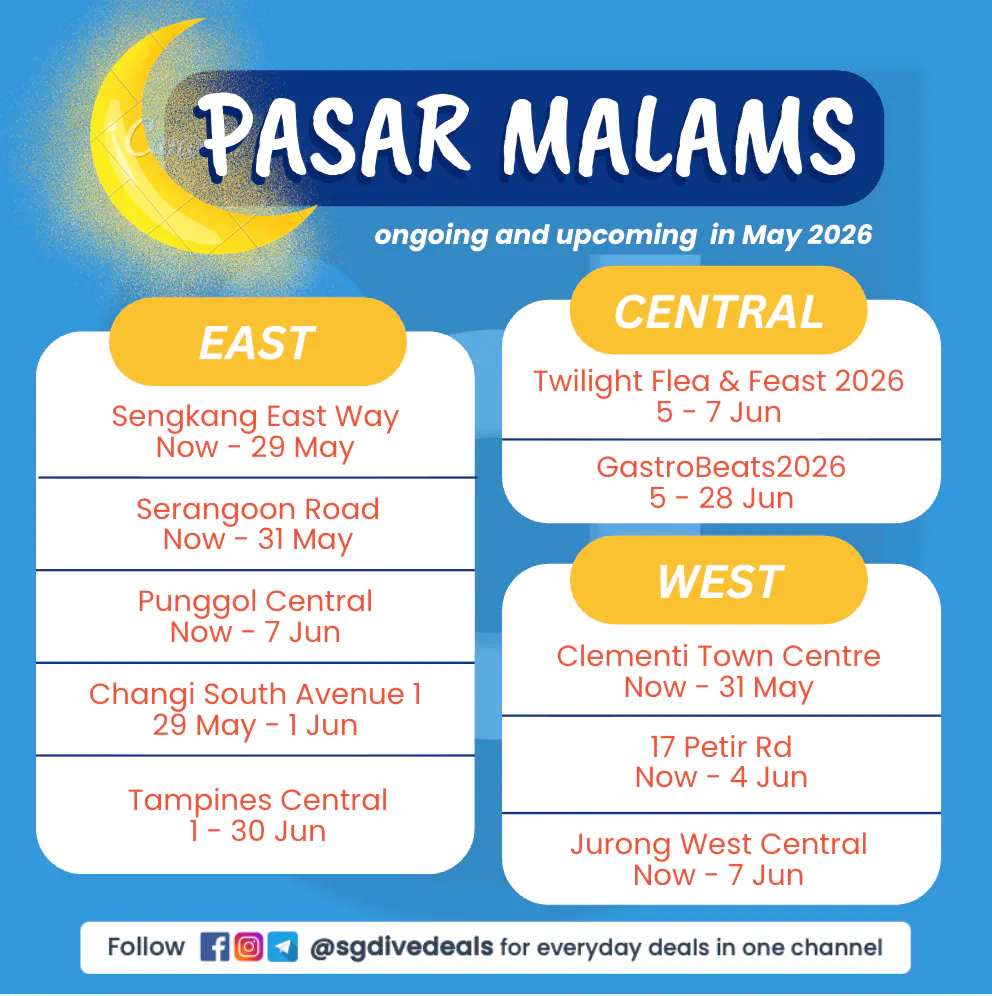 PASAR MALAMS

ongoing and upcoming in May 2026

EAST

Sengkang East Way
Now - 29 May

Serangoon Road
Now - 31 May

Punggol Central
Now - 7 Jun

Changi South Avenue 1
29 May - 1 Jun

Tampines Central
1 - 30 Jun

CENTRAL

Twilight Flea & Feast 2026
5 - 7 Jun

GastroBeats2026
5 - 28 Jun

WEST

Clementi Town Centre
Now - 31 May

17 Petir Rd
Now - 4 Jun

Jurong West Central
Now - 7 Jun

Follow @sgdivedeals for everyday deals in one channel